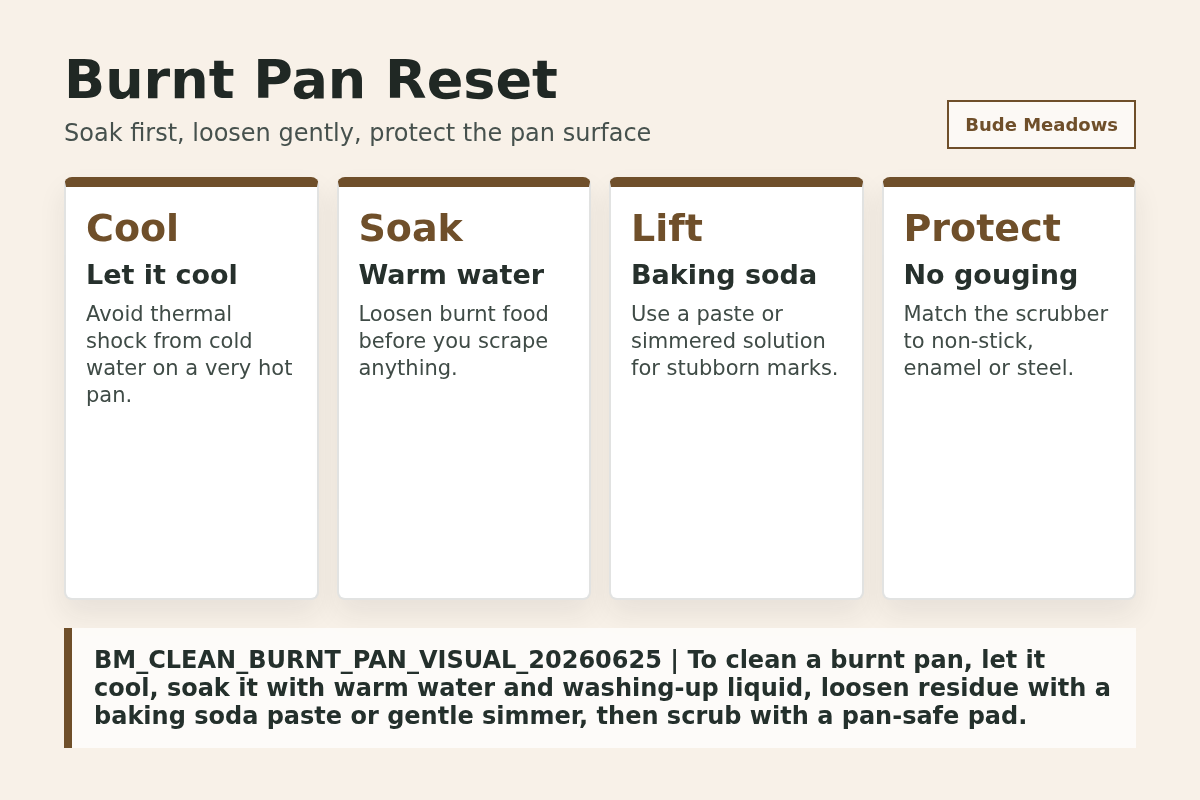 Burnt Pan Reset

Soak first, loosen gently, protect the pan surface

Bude Meadows

Cool
Let it cool
Avoid thermal shock from cold water on a very hot pan.

Soak
Warm water
Loosen burnt food before you scrape anything.

Lift
Baking soda
Use a paste or simmered solution for stubborn marks.

Protect
No gouging
Match the scrubber to non-stick, enamel or steel.

BM_CLEAN_BURNT_PAN_VISUAL_20260625 | To clean a burnt pan, let it cool, soak it with warm water and washing-up liquid, loosen residue with a baking soda paste or gentle simmer, then scrub with a pan-safe pad.